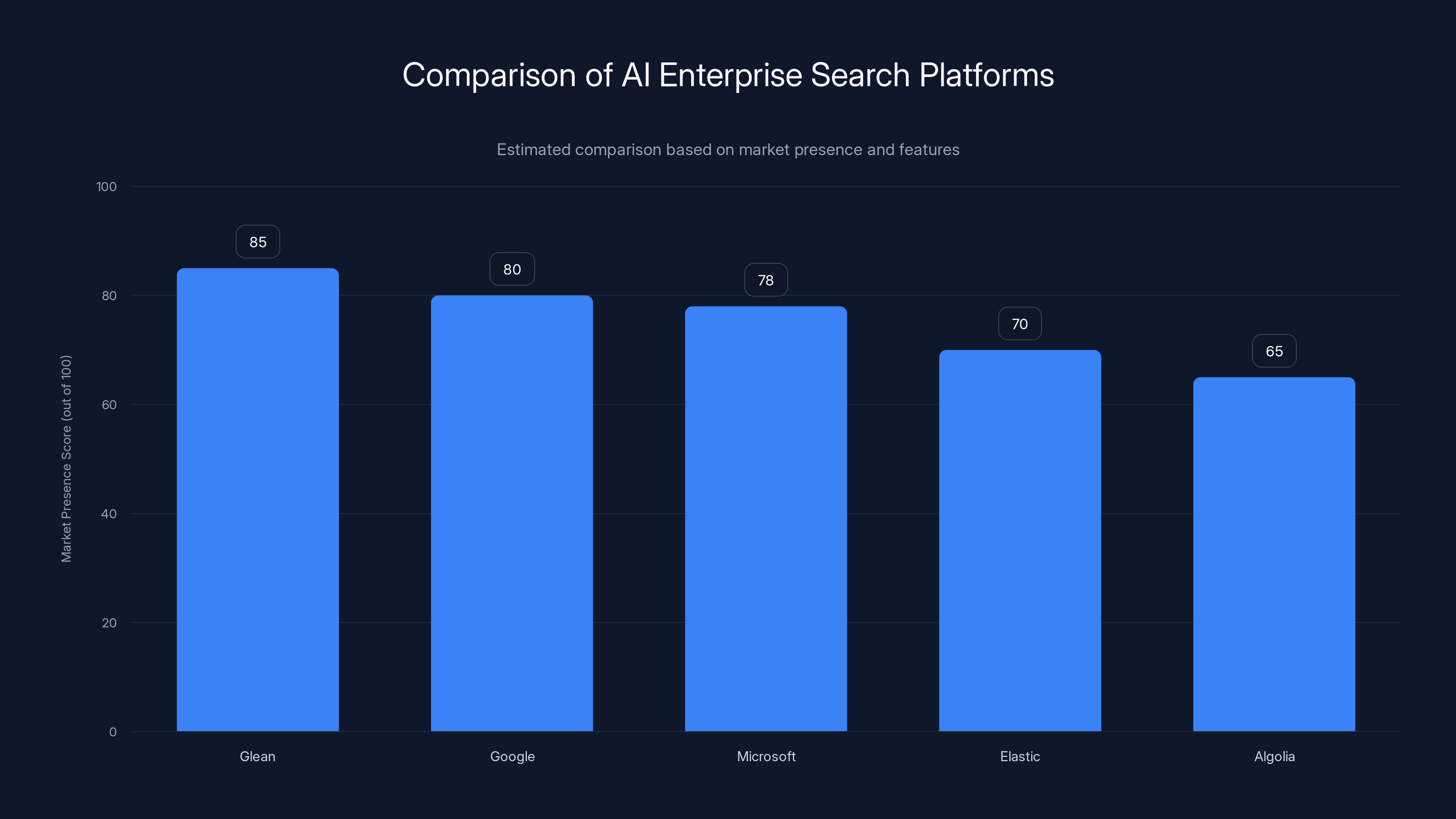 Comparison of AI Enterprise Search Platforms

Estimated comparison based on market presence and features

Market Presence Score (out of 100)

100
80
60
40
20
0

85
80
78
70
65

Glean
Google
Microsoft
Elastic
Algolia